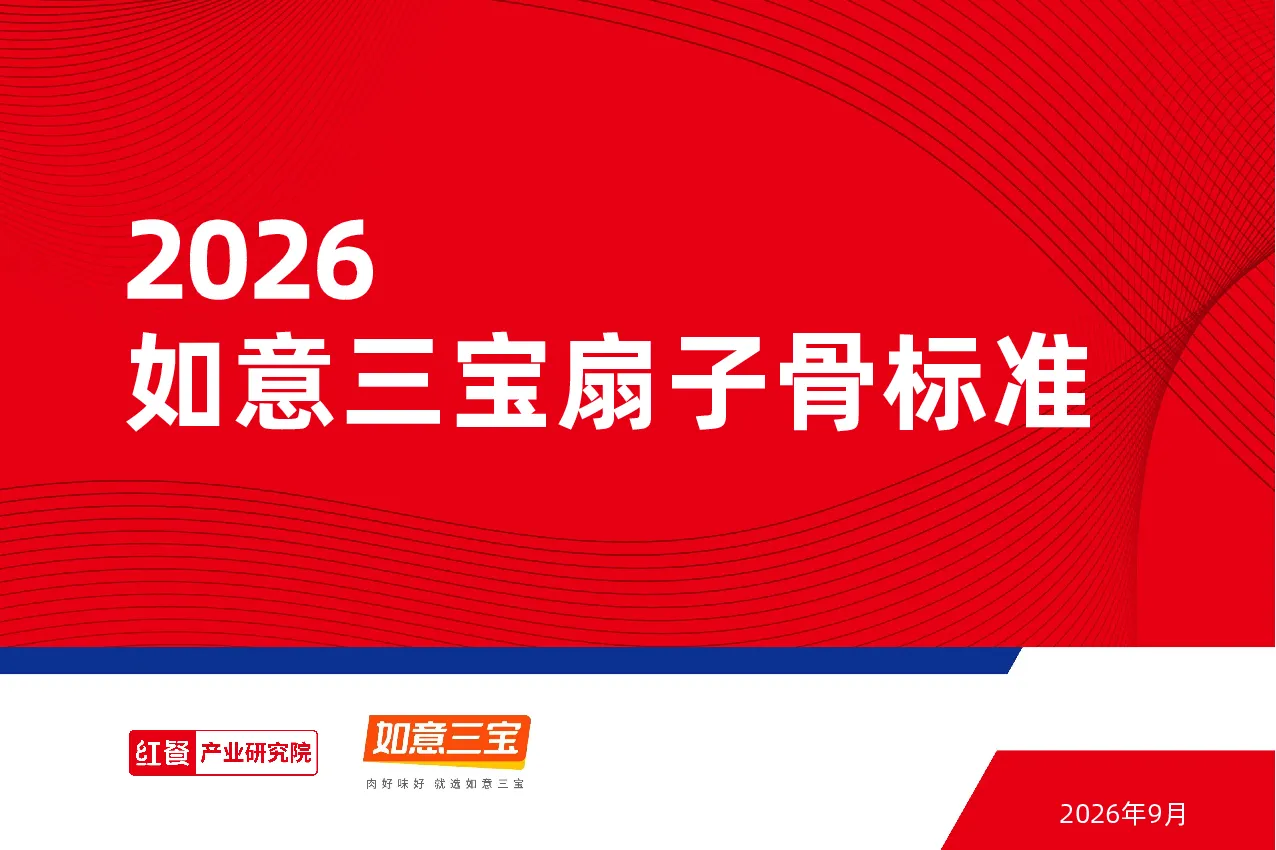 2026
如意三宝扇子骨标准

红餐 产业研究院

如意三宝
肉好味好 就选如意三宝

2026年9月